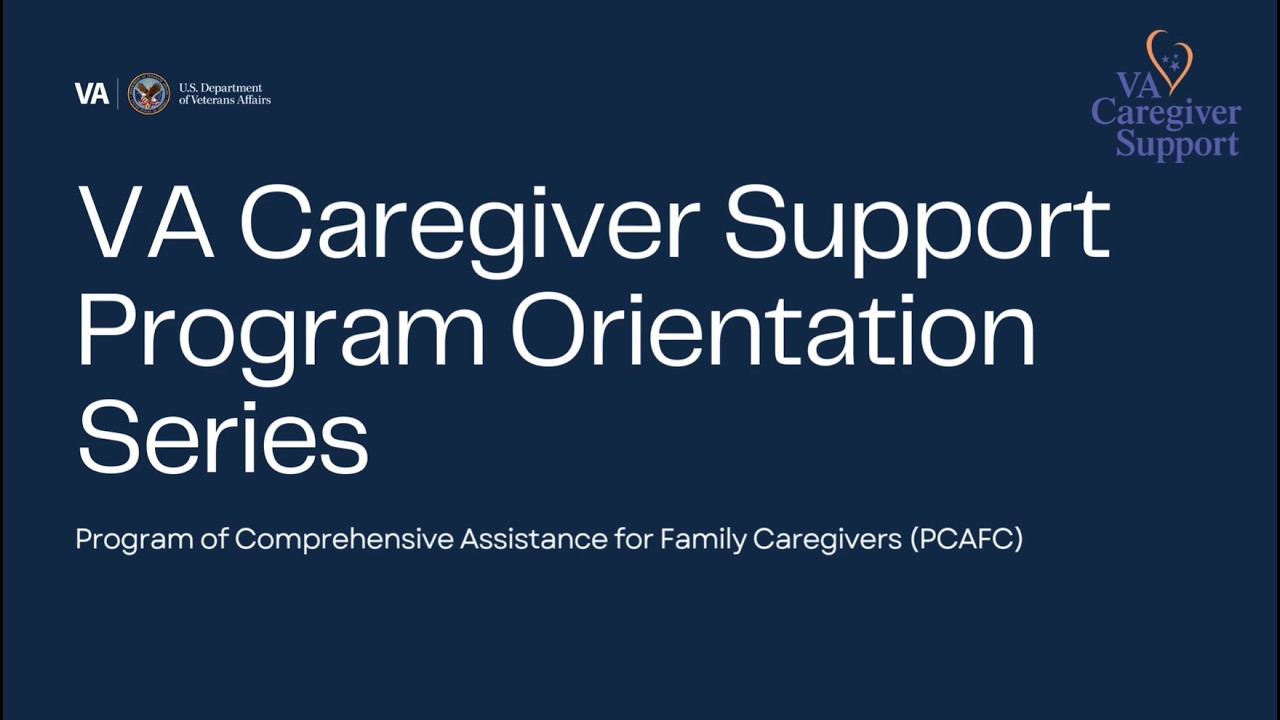 VA U.S. Department of Veterans Affairs

VA Caregiver Support

VA Caregiver Support Program Orientation Series

Program of Comprehensive Assistance for Family Caregivers (PCAFC)